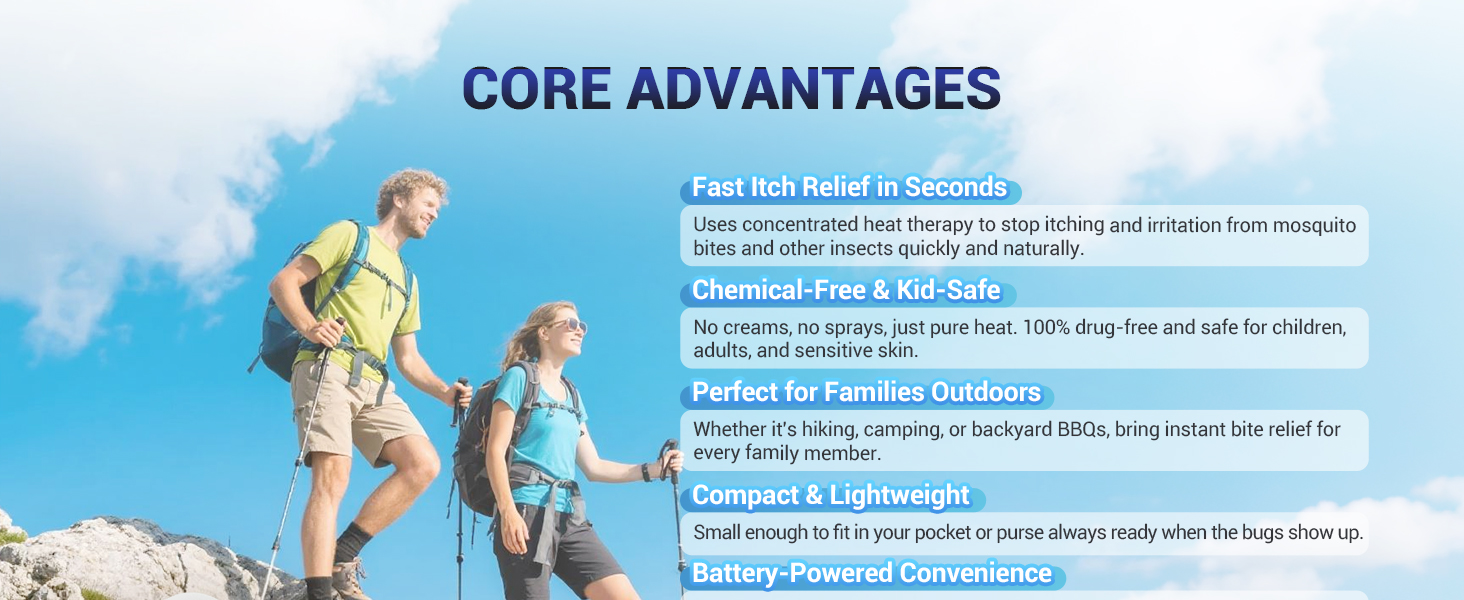 CORE ADVANTAGES

Fast Itch Relief in Seconds

Uses concentrated heat therapy to stop itching and irritation from mosquito bites and other insects quickly and naturally.

Chemical-Free & Kid-Safe

No creams, no sprays, just pure heat. 100% drug-free and safe for children, adults, and sensitive skin.

Perfect for Families Outdoors

Whether it's hiking, camping, or backyard BBQs, bring instant bite relief for every family member.

Compact & Lightweight

Small enough to fit in your pocket or purse always ready when the bugs show up.

Battery-Powered Convenience